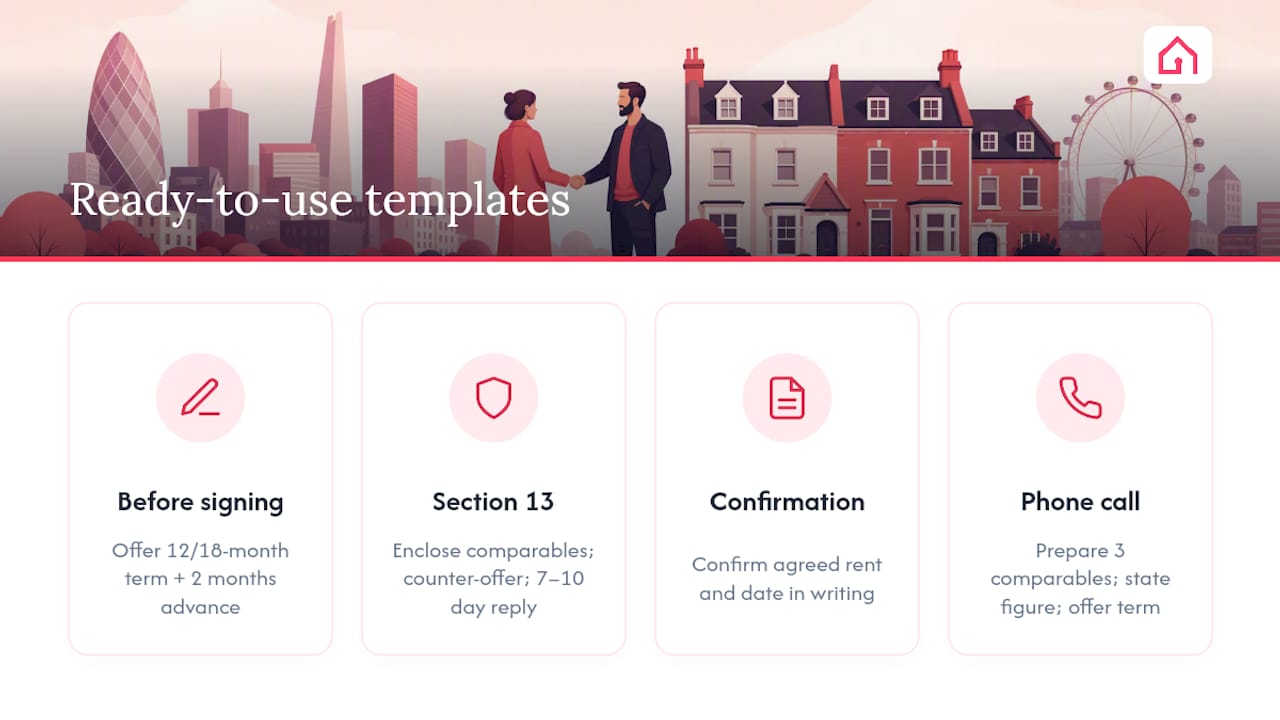 Ready-to-use templates

Before signing

Offer 12/18-month term + 2 months advance

Section 13

Enclose comparables; counter-offer; 7–10 day reply

Confirmation

Confirm agreed rent and date in writing

Phone call

Prepare 3 comparables; state figure; offer term